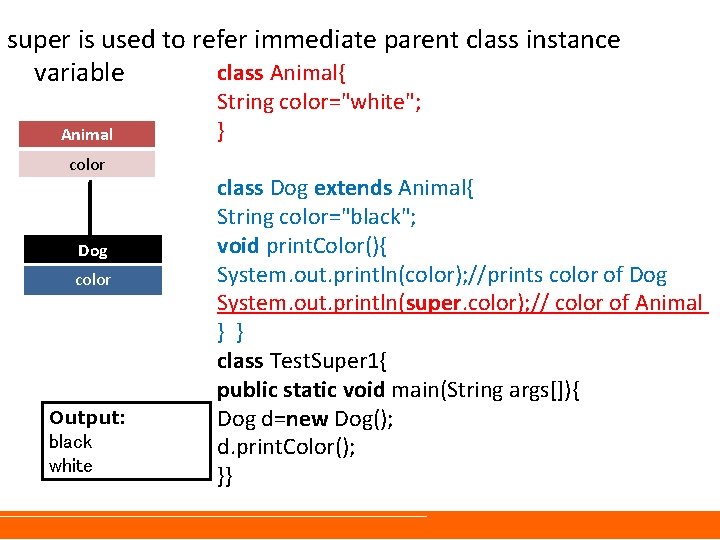 super is used to refer immediate parent class instance variable

Animal
color

Dog
color

class Animal{
String color="white";
}

class Dog extends Animal{
String color="black";
void printColor(){
System.out.println(color);//prints color of Dog
System.out.println(super.color);// color of Animal
} }
class TestSuper1{
public static void main(String args[]){
Dog d=new Dog();
d.printColor();
}}

Output:
black
white